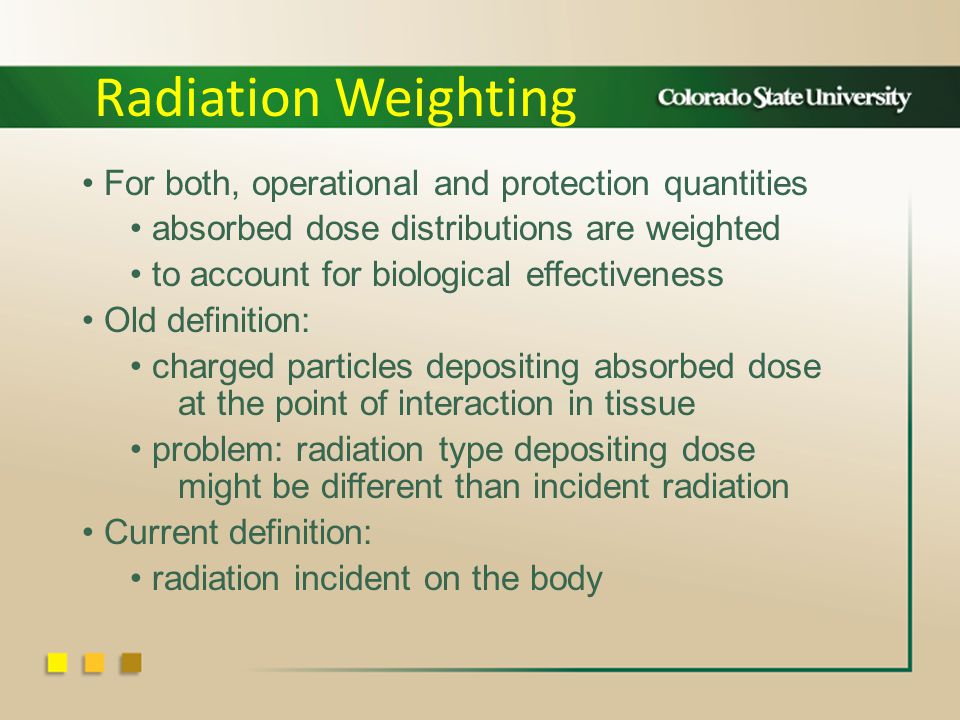 Radiation Weighting

Colorado State University

• For both, operational and protection quantities
  • absorbed dose distributions are weighted
  • to account for biological effectiveness
• Old definition:
  • charged particles depositing absorbed dose at the point of interaction in tissue
  • problem: radiation type depositing dose might be different than incident radiation
• Current definition:
  • radiation incident on the body